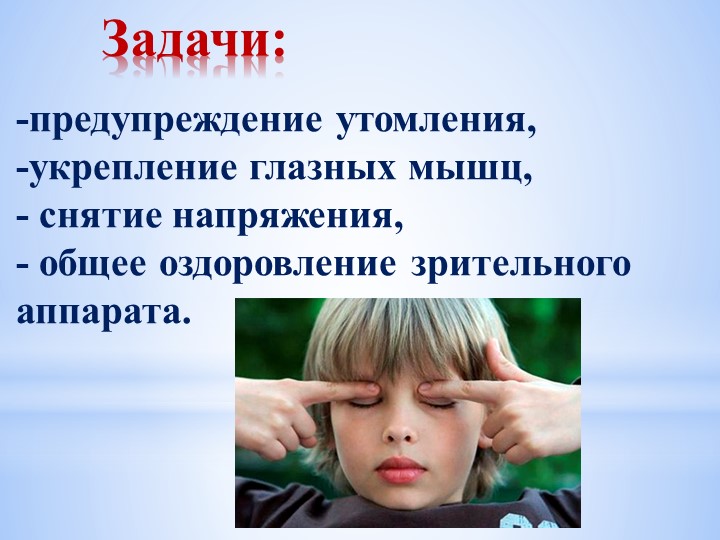 Задачи:

-предупреждение утомления,
-укрепление глазных мышц,
- снятие напряжения,
- общее оздоровление зрительного аппарата.